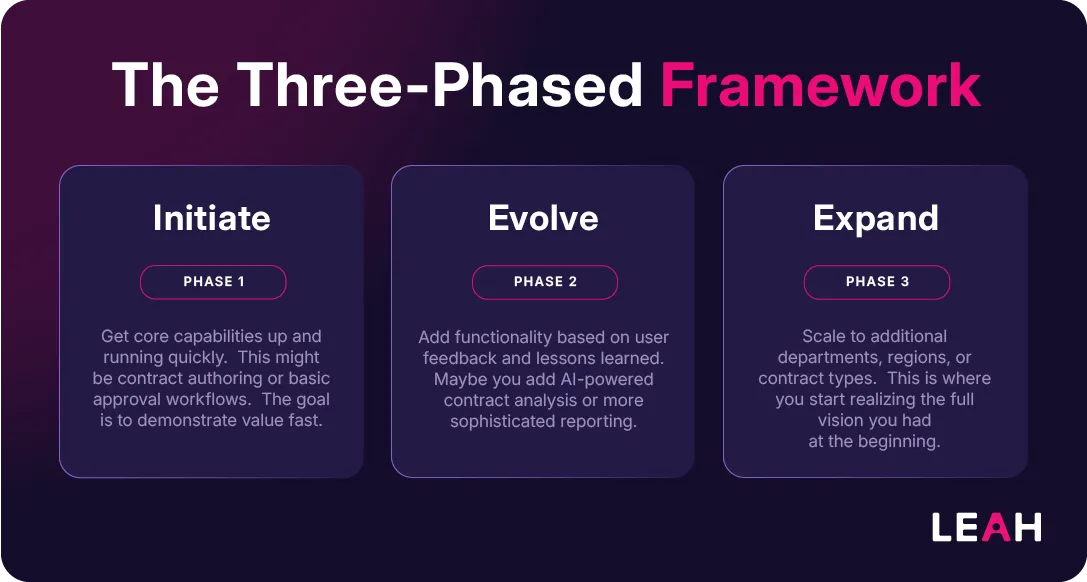 The Three-Phased Framework

Initiate

PHASE 1

Get core capabilities up and running quickly.  This might be contract authoring or basic approval workflows.  The goal is to demonstrate value fast.

Evolve

PHASE 2

Add functionality based on user feedback and lessons learned. Maybe you add AI-powered contract analysis or more sophisticated reporting.

Expand

PHASE 3

Scale to additional departments, regions, or contract types.  This is where you start realizing the full vision you had at the beginning.

LEAH